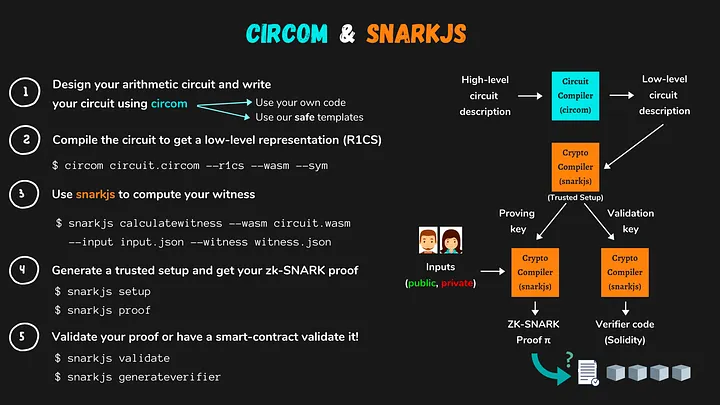 CIRCOM & SNARKJS

1 Design your arithmetic circuit and write your circuit using circom
Use your own code
Use our safe templates

2 Compile the circuit to get a low-level representation (R1CS)
$ circom circuit.circom --r1cs --wasm --sym

3 Use snarkjs to compute your witness
$ snarkjs calculatewitness --wasm circuit.wasm --input input.json --witness witness.json

4 Generate a trusted setup and get your zk-SNARK proof
$ snarkjs setup
$ snarkjs proof

5 Validate your proof or have a smart-contract validate it!
$ snarkjs validate
$ snarkjs generateverifier

High-level circuit description
Circuit Compiler (circom)
Low-level circuit description
Crypto Compiler (snarkjs)
(Trusted Setup)
Proving key
Validation key
Inputs (public, private)
Crypto Compiler (snarkjs)
Crypto Compiler (snarkjs)
ZK-SNARK Proof π
Verifier code (Solidity)
?